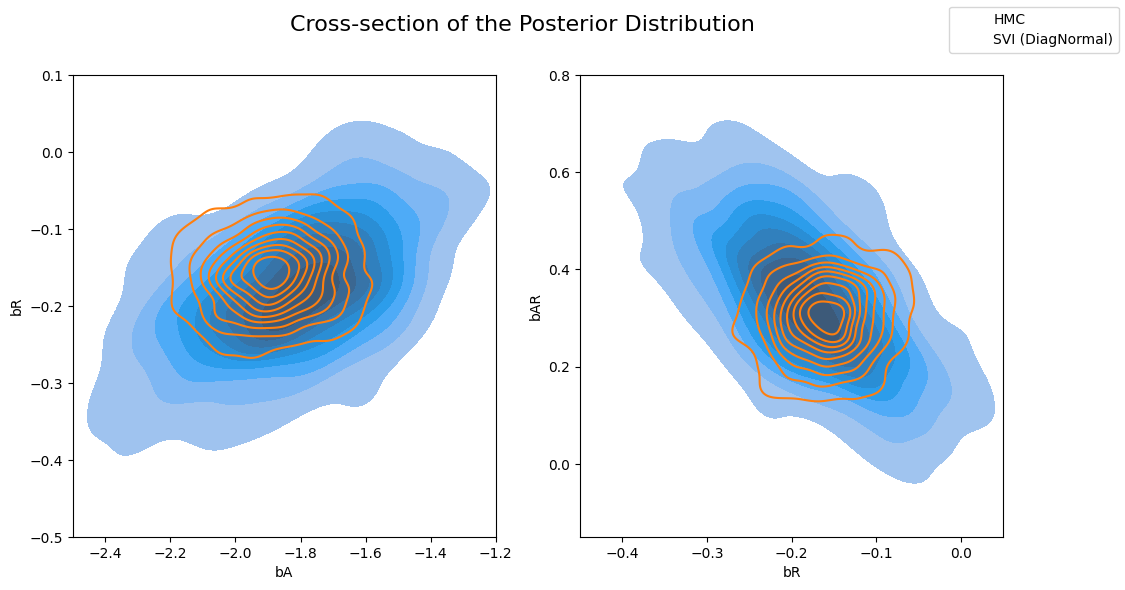 Cross-section of the Posterior Distribution

HMC
SVI (DiagNormal)

0.1
0.0
−0.1
−0.2
−0.3
−0.4
−0.5
bR
−2.4 −2.2 −2.0 −1.8 −1.6 −1.4 −1.2
bA

0.8
0.6
0.4
0.2
0.0
bAR
−0.4 −0.3 −0.2 −0.1 0.0
bR